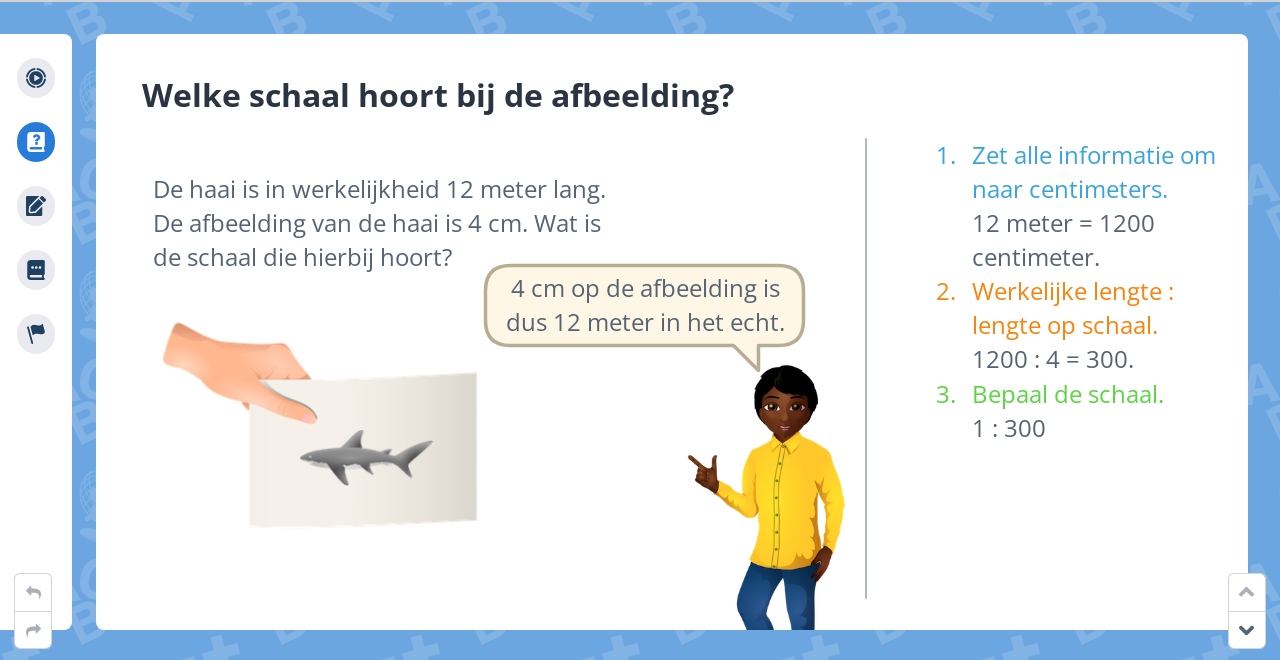 Welke schaal hoort bij de afbeelding?

De haai is in werkelijkheid 12 meter lang. De afbeelding van de haai is 4 cm. Wat is de schaal die hierbij hoort?

4 cm op de afbeelding is dus 12 meter in het echt.

1. Zet alle informatie om naar centimeters.
12 meter = 1200 centimeter.
2. Werkelijke lengte : lengte op schaal.
1200 : 4 = 300.
3. Bepaal de schaal.
1 : 300